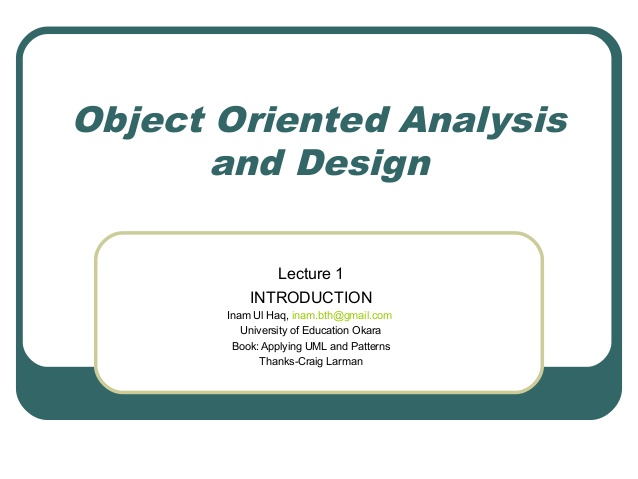 Object Oriented Analysis and Design

Lecture 1
INTRODUCTION
Inam Ul Haq, inam.bth@gmail.com
University of Education Okara
Book: Applying UML and Patterns
Thanks-Craig Larman